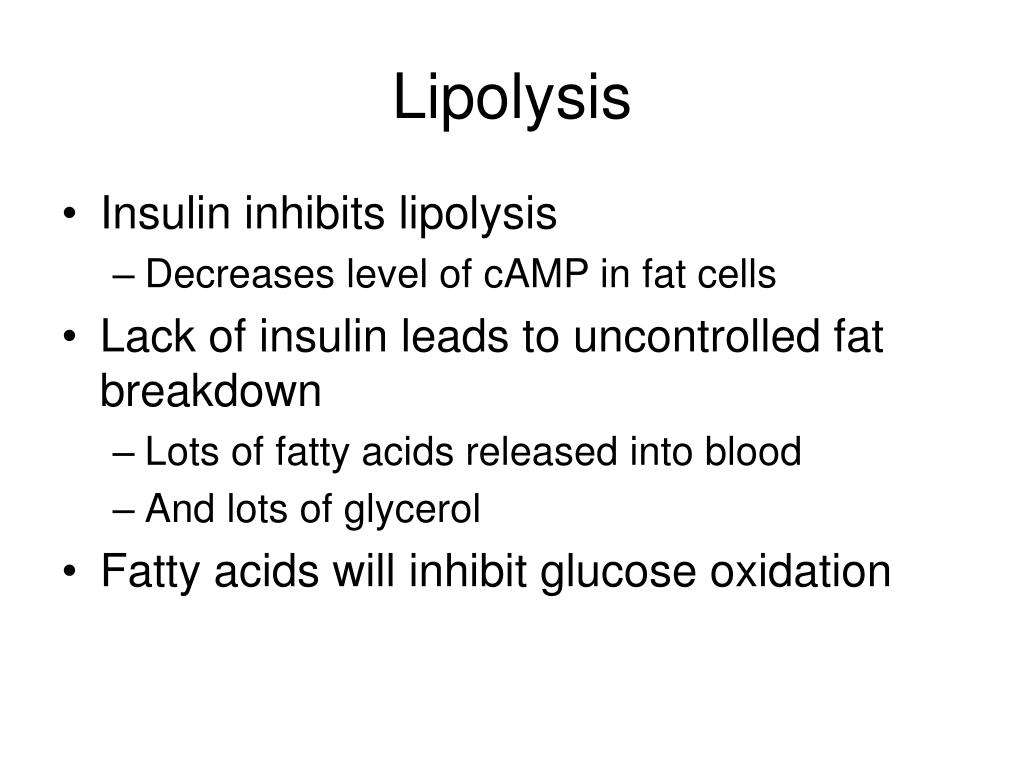 Lipolysis

• Insulin inhibits lipolysis
– Decreases level of cAMP in fat cells
• Lack of insulin leads to uncontrolled fat breakdown
– Lots of fatty acids released into blood
– And lots of glycerol
• Fatty acids will inhibit glucose oxidation